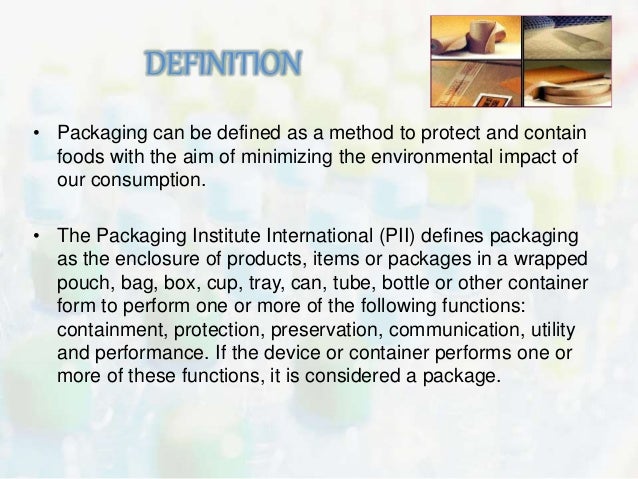 DEFINITION

• Packaging can be defined as a method to protect and contain foods with the aim of minimizing the environmental impact of our consumption.

• The Packaging Institute International (PII) defines packaging as the enclosure of products, items or packages in a wrapped pouch, bag, box, cup, tray, can, tube, bottle or other container form to perform one or more of the following functions: containment, protection, preservation, communication, utility and performance. If the device or container performs one or more of these functions, it is considered a package.